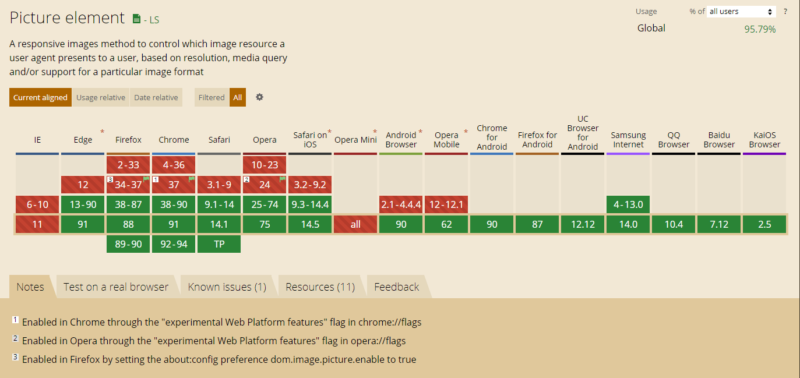 Picture element - LS

Usage % of all users ?
Global 95.79%

A responsive images method to control which image resource a user agent presents to a user, based on resolution, media query and/or support for a particular image format

Current aligned Usage relative Date relative Filtered All

| IE | Edge | Firefox | Chrome | Safari | Opera | Safari on iOS | Opera Mini | Android Browser | Opera Mobile | Chrome for Android | Firefox for Android | UC Browser for Android | Samsung Internet | QQ Browser | Baidu Browser | KaiOS Browser |
|---|---|---|---|---|---|---|---|---|---|---|---|---|---|---|---|---|
| | | 2-33 | 4-36 | | 10-23 | | | | | | | | | | | |
| | 12 | 3 34-37 | 1 37 | 3.1-9 | 2 24 | 3.2-9.2 | | | | | | | | | | |
| 6-10 | 13-90 | 38-87 | 38-90 | 9.1-14 | 25-74 | 9.3-14.4 | | 2.1-4.4.4 | 12-12.1 | | | | 4-13.0 | | | |
| 11 | 91 | 88 | 91 | 14.1 | 75 | 14.5 | all | 90 | 62 | 90 | 87 | 12.12 | 14.0 | 10.4 | 7.12 | 2.5 |
| | | 89-90 | 92-94 | TP | | | | | | | | | | | | |

Notes Test on a real browser Known issues (1) Resources (11) Feedback

1 Enabled in Chrome through the "experimental Web Platform features" flag in chrome://flags
2 Enabled in Opera through the "experimental Web Platform features" flag in opera://flags
3 Enabled in Firefox by setting the about:config preference dom.image.picture.enable to true